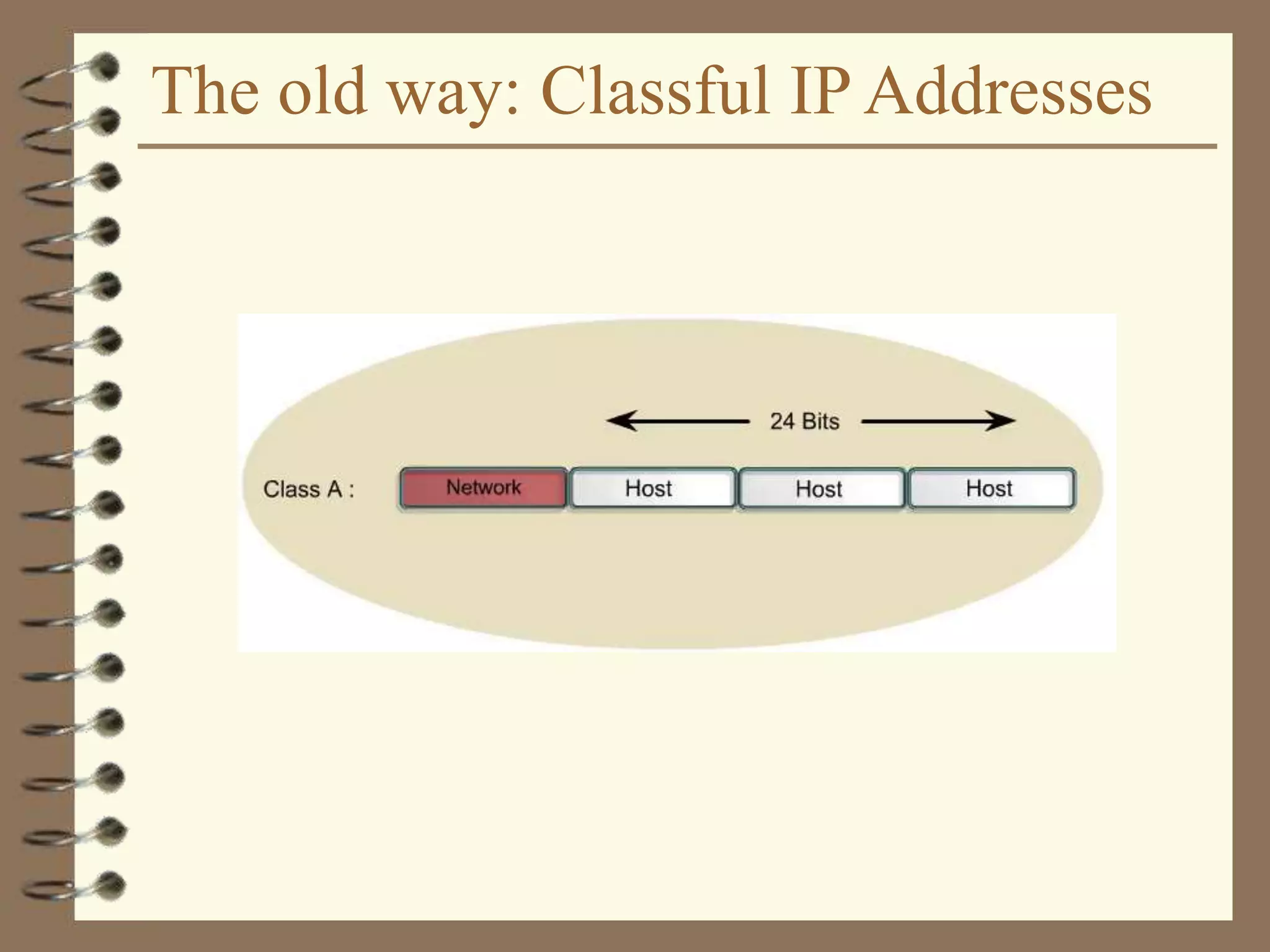 The old way: Classful IP Addresses

24 Bits

Class A : Network Host Host Host